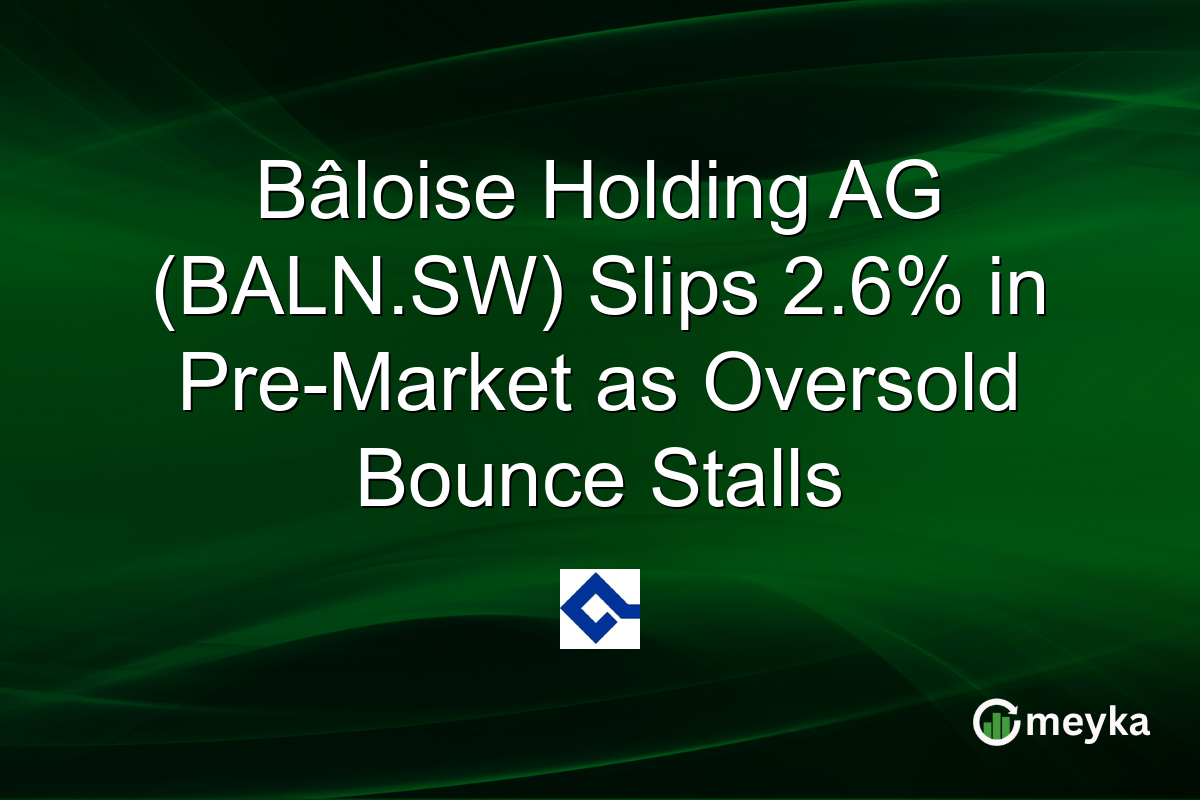 Bâloise Holding AG (BALN.SW) Slips 2.6% in Pre-Market as Oversold Bounce Stalls

meyka